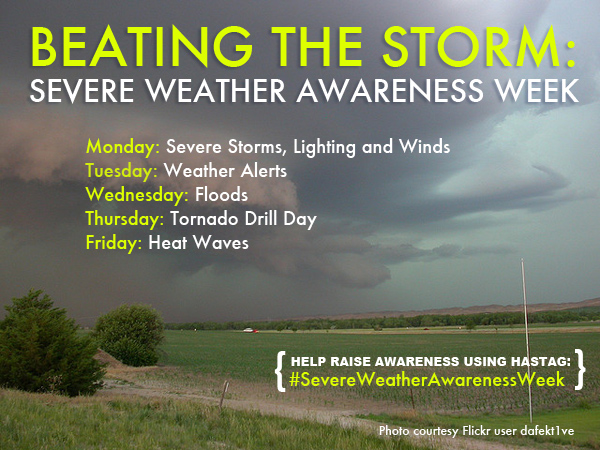 BEATING THE STORM:
SEVERE WEATHER AWARENESS WEEK

Monday: Severe Storms, Lighting and Winds
Tuesday: Weather Alerts
Wednesday: Floods
Thursday: Tornado Drill Day
Friday: Heat Waves

{ HELP RAISE AWARENESS USING HASTAG: #SevereWeatherAwarenessWeek }

Photo courtesy Flickr user dafekt1ve